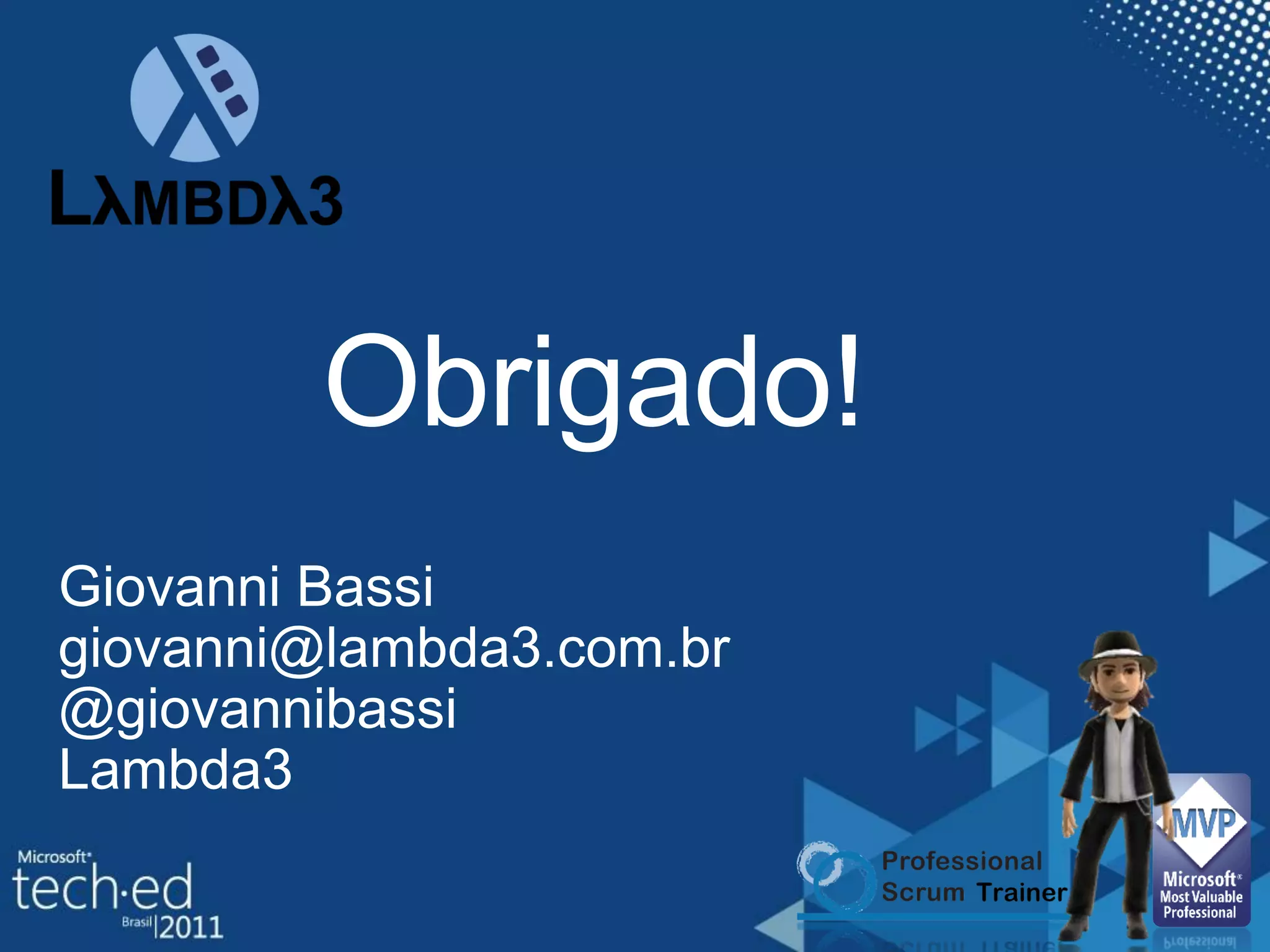 LλMBDλ3

Obrigado!

Giovanni Bassi
giovanni@lambda3.com.br
@giovannibassi
Lambda3

Microsoft
tech·ed
Brasil 2011

Professional Scrum Trainer

MVP
Microsoft
Most Valuable Professional